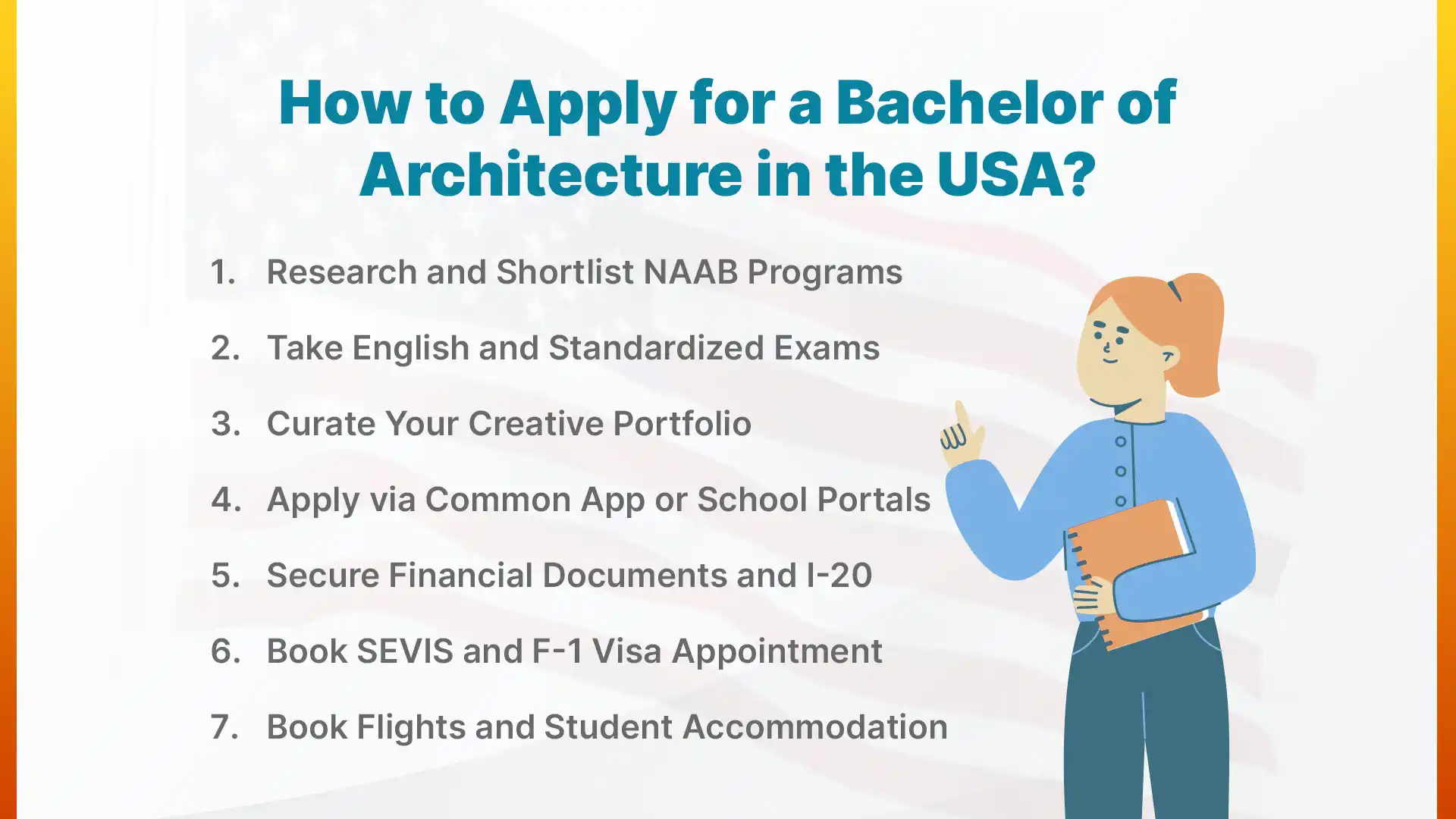 How to Apply for a Bachelor of Architecture in the USA?

1. Research and Shortlist NAAB Programs
2. Take English and Standardized Exams
3. Curate Your Creative Portfolio
4. Apply via Common App or School Portals
5. Secure Financial Documents and I-20
6. Book SEVIS and F-1 Visa Appointment
7. Book Flights and Student Accommodation